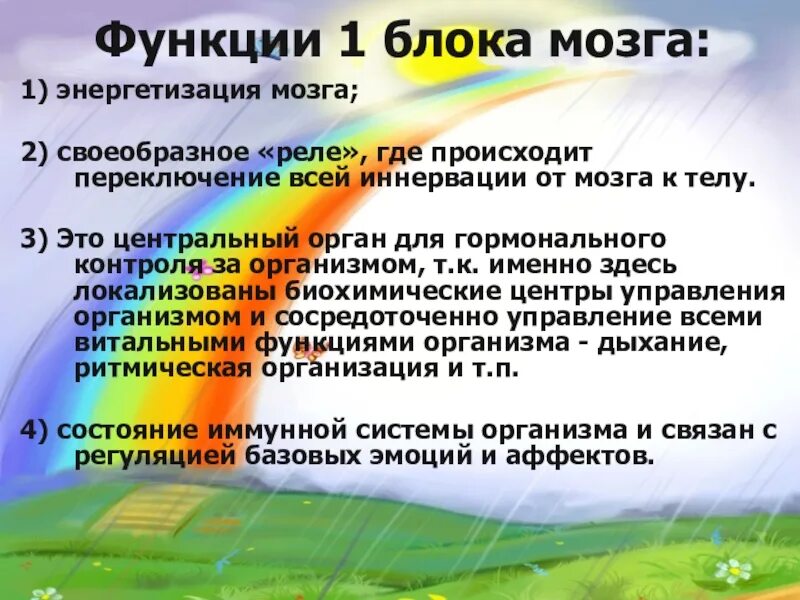 Функции 1 блока мозга:

1) энергетизация мозга;

2) своеобразное «реле», где происходит переключение всей иннервации от мозга к телу.

3) Это центральный орган для гормонального контроля за организмом, т.к. именно здесь локализованы биохимические центры управления организмом и сосредоточенно управление всеми витальными функциями организма - дыхание, ритмическая организация и т.п.

4) состояние иммунной системы организма и связан с регуляцией базовых эмоций и аффектов.